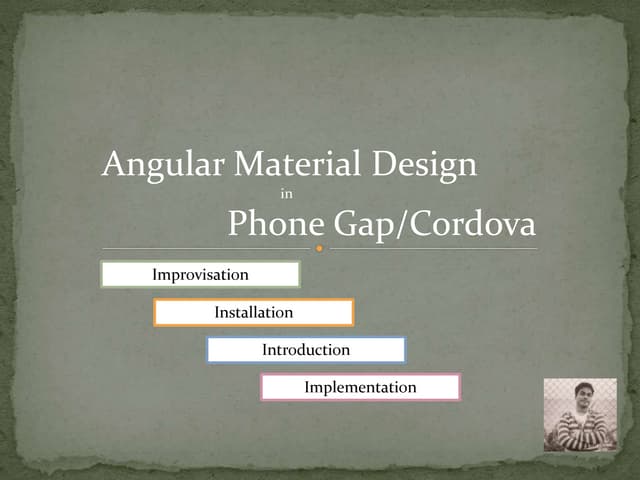 Angular Material Design
in
Phone Gap/Cordova

Improvisation

Installation

Introduction

Implementation